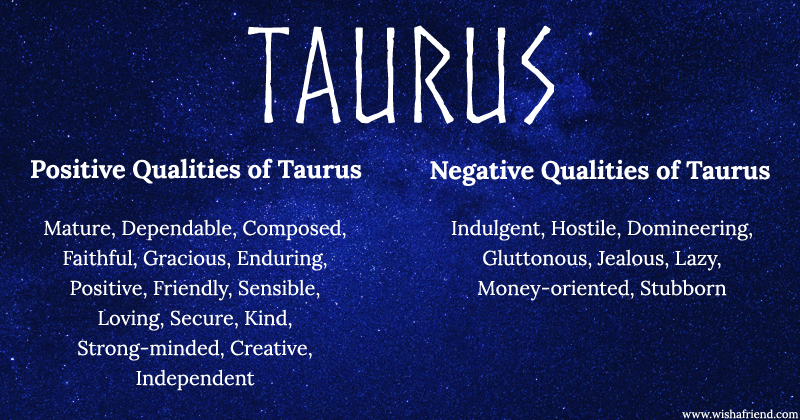 TAURUS

Positive Qualities of Taurus

Mature, Dependable, Composed, Faithful, Gracious, Enduring, Positive, Friendly, Sensible, Loving, Secure, Kind, Strong-minded, Creative, Independent

Negative Qualities of Taurus

Indulgent, Hostile, Domineering, Gluttonous, Jealous, Lazy, Money-oriented, Stubborn

www.wishafriend.com